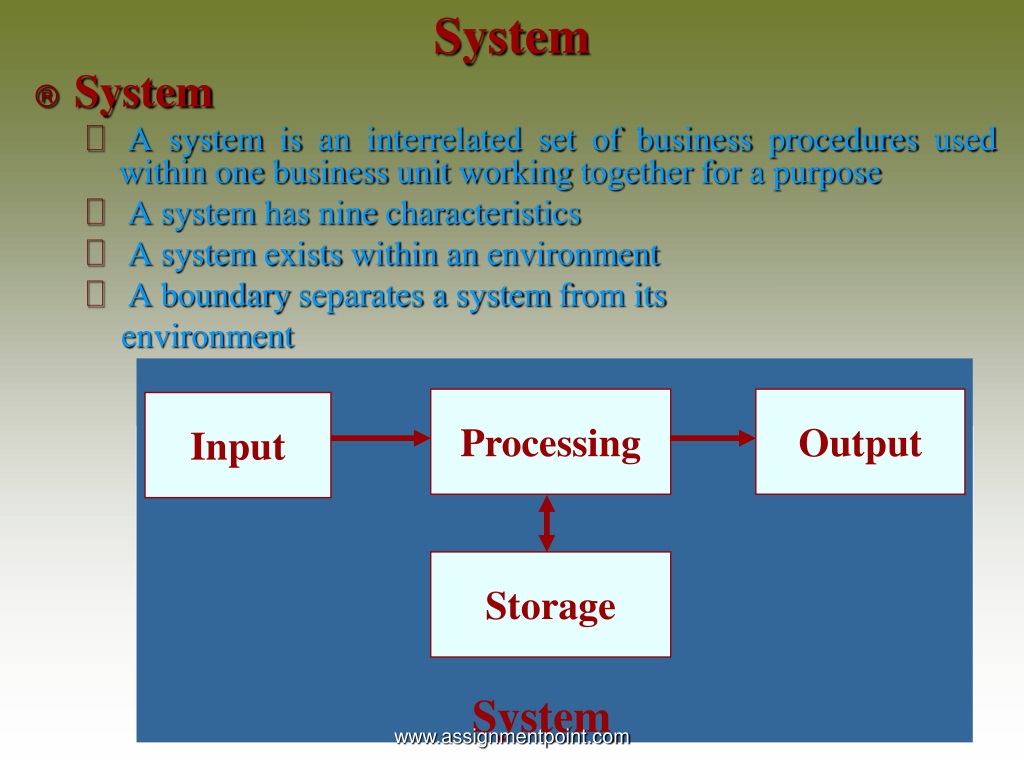 System

® System

 A system is an interrelated set of business procedures used within one business unit working together for a purpose

 A system has nine characteristics

 A system exists within an environment

 A boundary separates a system from its environment

Input

Processing

Output

Storage

System

www.assignmentpoint.com